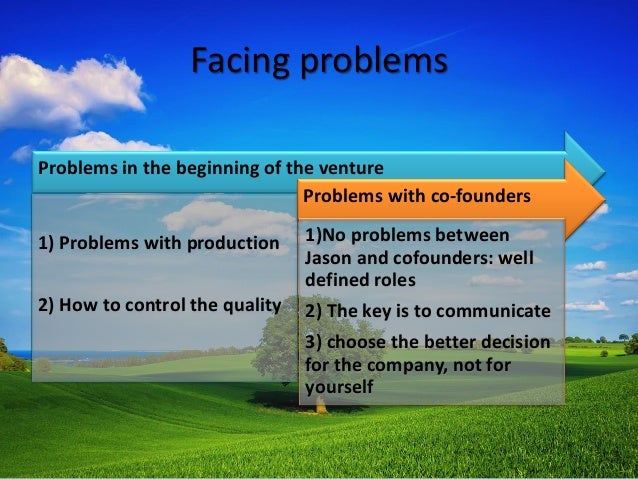 Facing problems

Problems in the beginning of the venture

1) Problems with production

2) How to control the quality

Problems with co-founders

1)No problems between Jason and cofounders: well defined roles

2) The key is to communicate

3) choose the better decision for the company, not for yourself